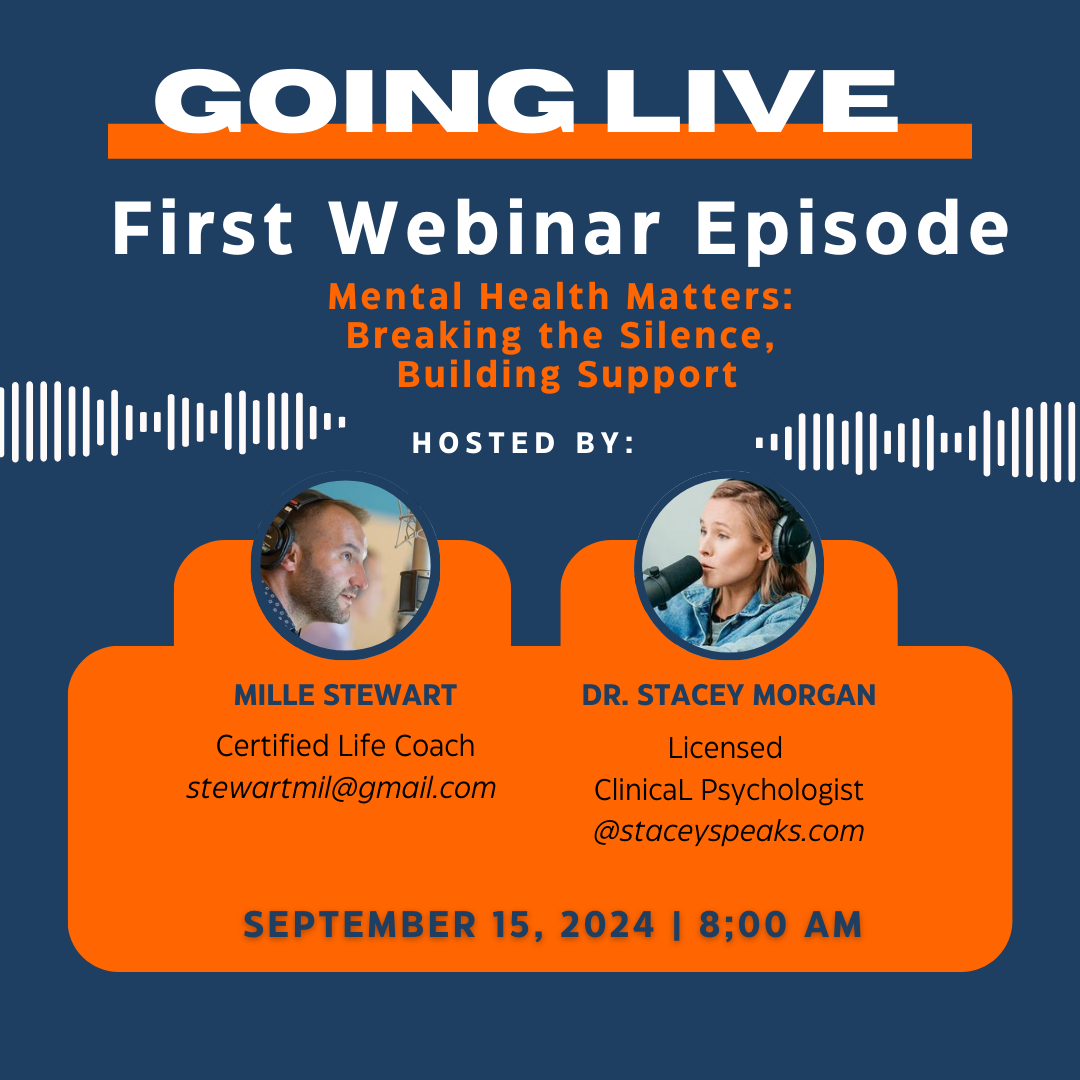 GOING LIVE

First Webinar Episode

Mental Health Matters: Breaking the Silence, Building Support

HOSTED BY:

MILLE STEWART
Certified Life Coach
stewartmil@gmail.com

DR. STACEY MORGAN
Licensed
ClinicaL Psychologist
@staceyspeaks.com

SEPTEMBER 15, 2024 | 8;00 AM